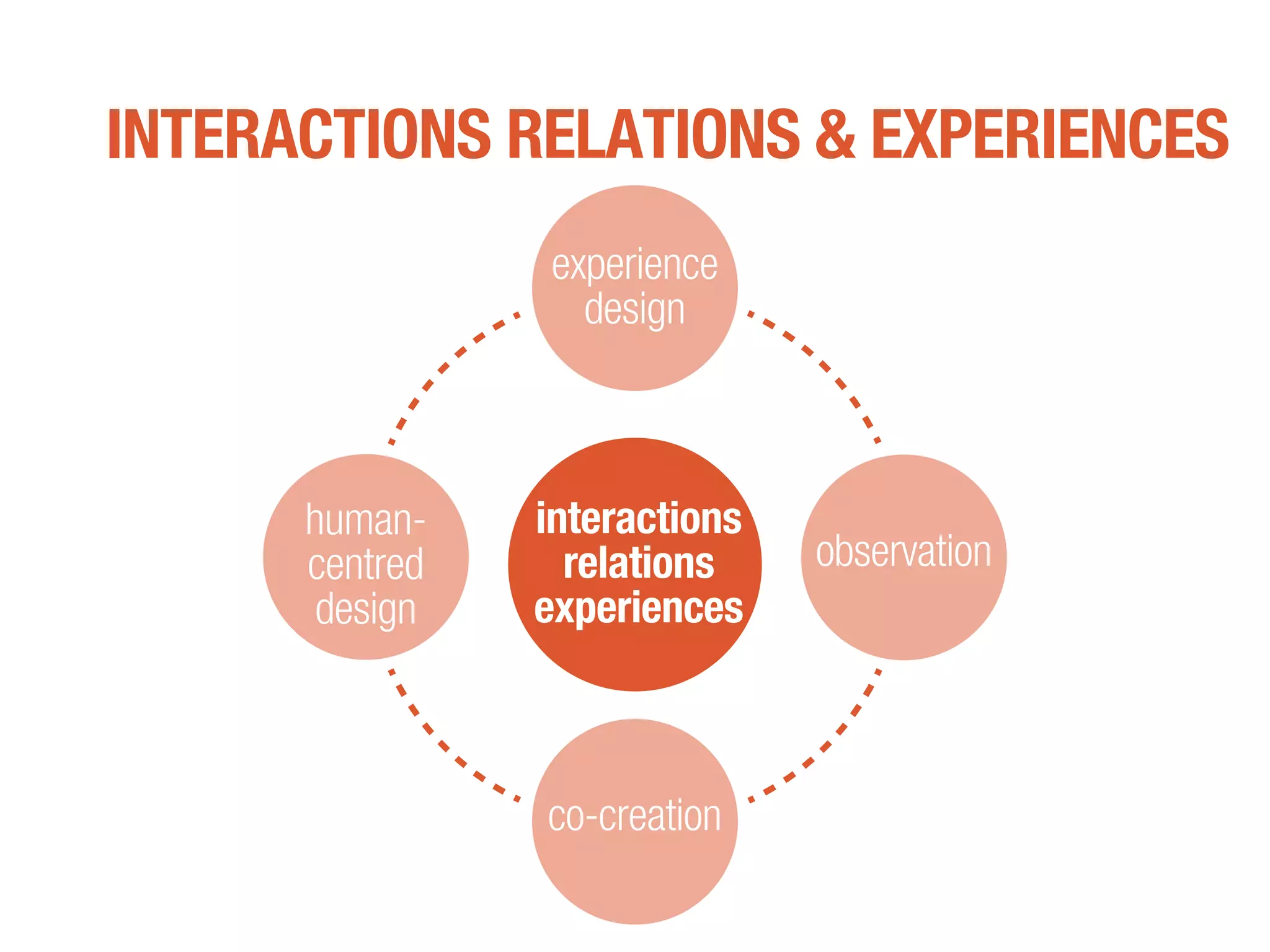 INTERACTIONS RELATIONS & EXPERIENCES

experience design

human-centred design

interactions relations experiences

observation

co-creation